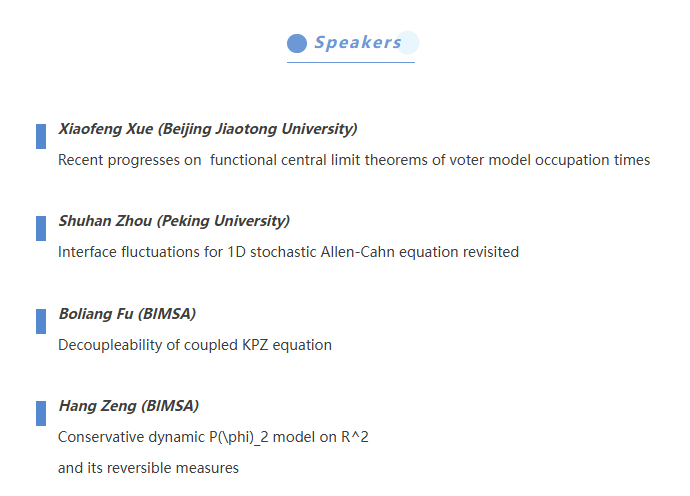 Speakers

Xiaofeng Xue (Beijing Jiaotong University)

Recent progresses on functional central limit theorems of voter model occupation times

Shuhan Zhou (Peking University)

Interface fluctuations for 1D stochastic Allen-Cahn equation revisited

Boliang Fu (BIMSA)

Decoupleability of coupled KPZ equation

Hang Zeng (BIMSA)

Conservative dynamic P(\phi)_2 model on R^2

and its reversible measures